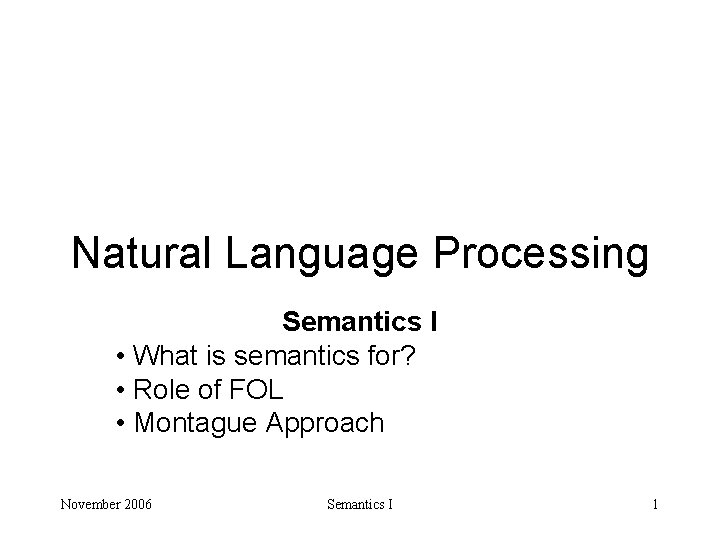 Natural Language Processing

Semantics I

• What is semantics for?
• Role of FOL
• Montague Approach

November 2006

Semantics I

1